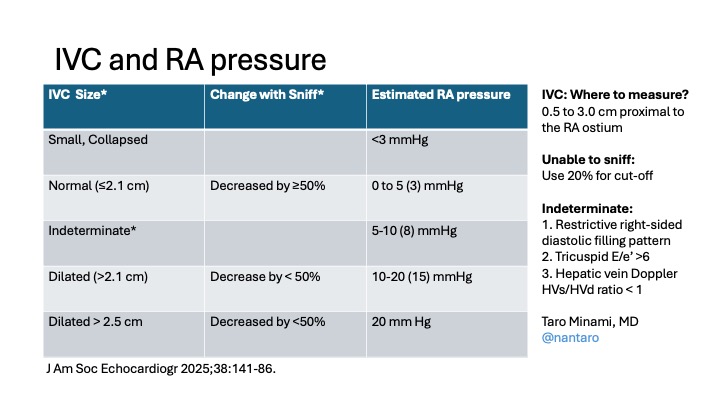 IVC and RA pressure

| IVC Size* | Change with Sniff* | Estimated RA pressure |
|---|---|---|
| Small, Collapsed | | <3 mmHg |
| Normal (≤2.1 cm) | Decreased by ≥50% | 0 to 5 (3) mmHg |
| Indeterminate* | | 5-10 (8) mmHg |
| Dilated (>2.1 cm) | Decrease by < 50% | 10-20 (15) mmHg |
| Dilated > 2.5 cm | Decreased by <50% | 20 mm Hg |

J Am Soc Echocardiogr 2025;38:141-86.

IVC: Where to measure?
0.5 to 3.0 cm proximal to the RA ostium

Unable to sniff:
Use 20% for cut-off

Indeterminate:
1. Restrictive right-sided diastolic filling pattern
2. Tricuspid E/e' >6
3. Hepatic vein Doppler HVs/HVd ratio < 1

Taro Minami, MD
@nantaro